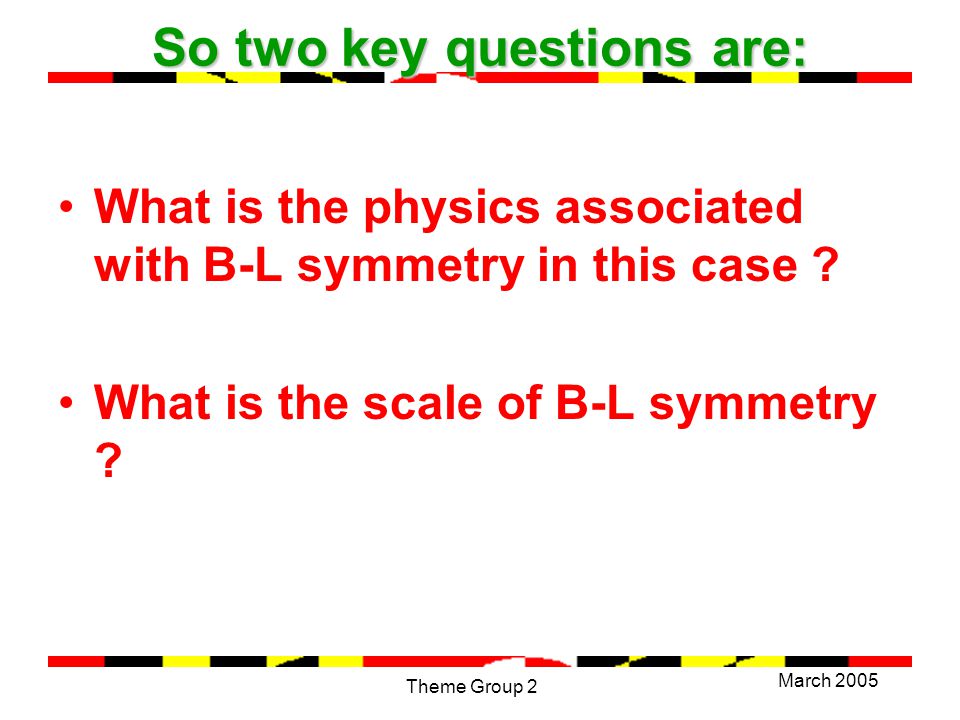 So two key questions are:

• What is the physics associated with B-L symmetry in this case ?

• What is the scale of B-L symmetry ?

Theme Group 2

March 2005